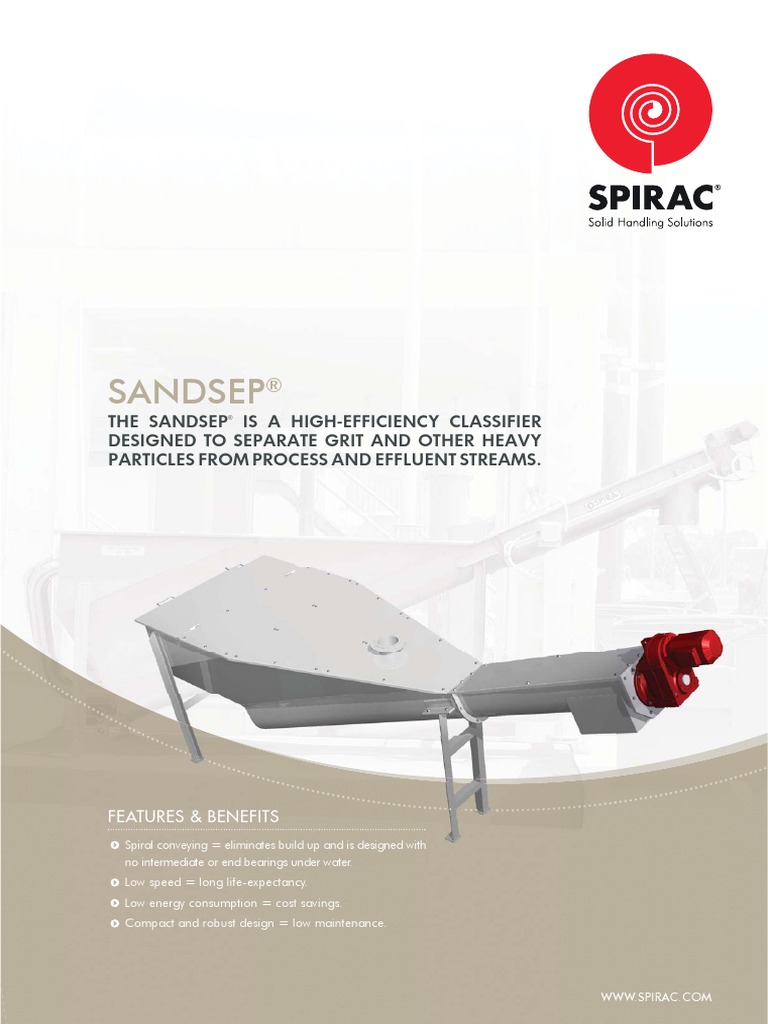 SPIRAC®
Solid Handling Solutions

SANDSEP®

THE SANDSEP® IS A HIGH-EFFICIENCY CLASSIFIER DESIGNED TO SEPARATE GRIT AND OTHER HEAVY PARTICLES FROM PROCESS AND EFFLUENT STREAMS.

FEATURES & BENEFITS

Spiral conveying = eliminates build up and is designed with no intermediate or end bearings under water.

Low speed = long life-expectancy.

Low energy consumption = cost savings.

Compact and robust design = low maintenance.

WWW.SPIRAC.COM